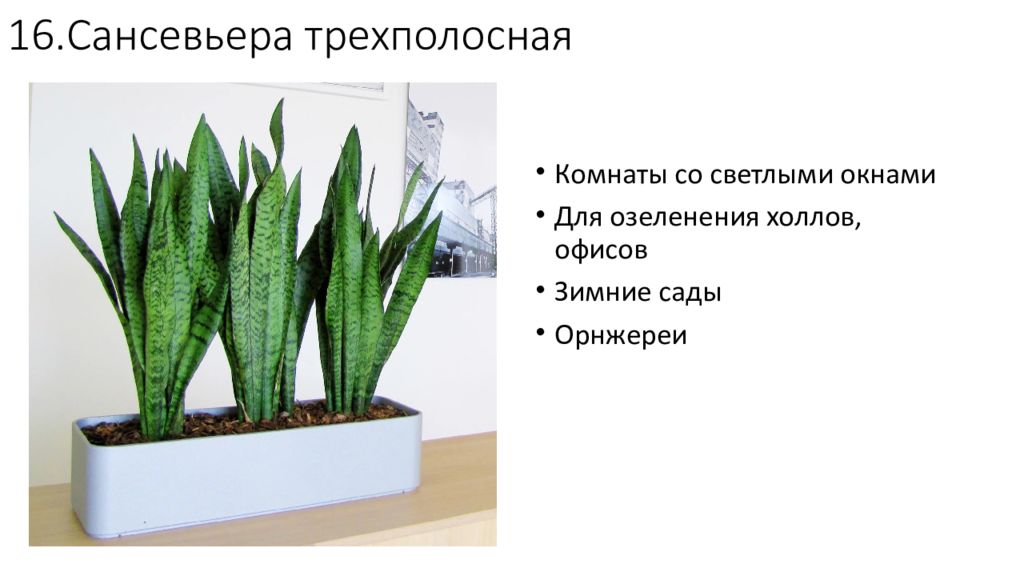 16.Сансевьера трехполосная

• Комнаты со светлыми окнами
• Для озеленения холлов, офисов
• Зимние сады
• Орнжереи